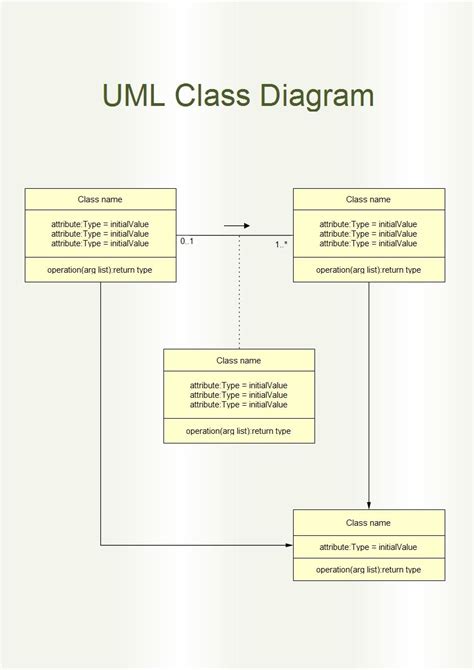 UML Class Diagram

Class name

attribute:Type = initialValue
attribute:Type = initialValue
attribute:Type = initialValue

operation(arg list):return type

0..1

1..*

Class name

attribute:Type = initialValue
attribute:Type = initialValue
attribute:Type = initialValue

operation(arg list):return type

Class name

attribute:Type = initialValue
attribute:Type = initialValue
attribute:Type = initialValue

operation(arg list):return type

Class name

attribute:Type = initialValue

operation(arg list):return type